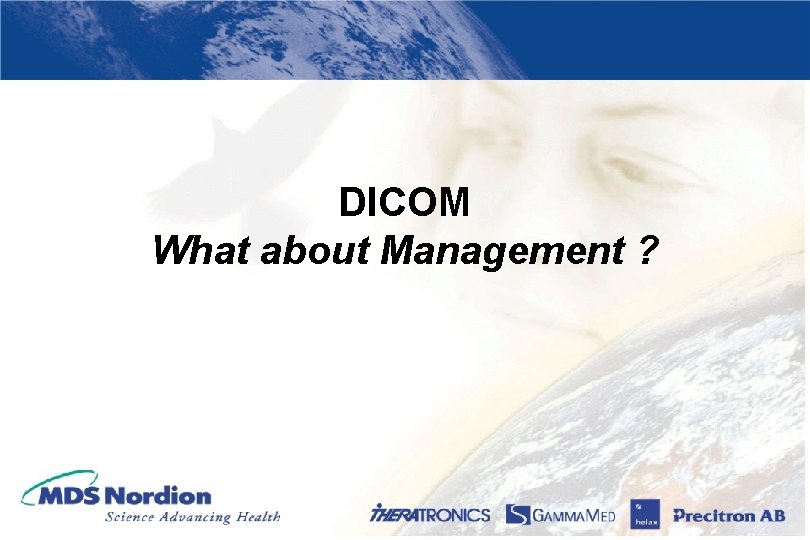 DICOM
What about Management ?

MDS Nordion
Science Advancing Health

THERATRONICS GAMMAMED helax Precitron AB